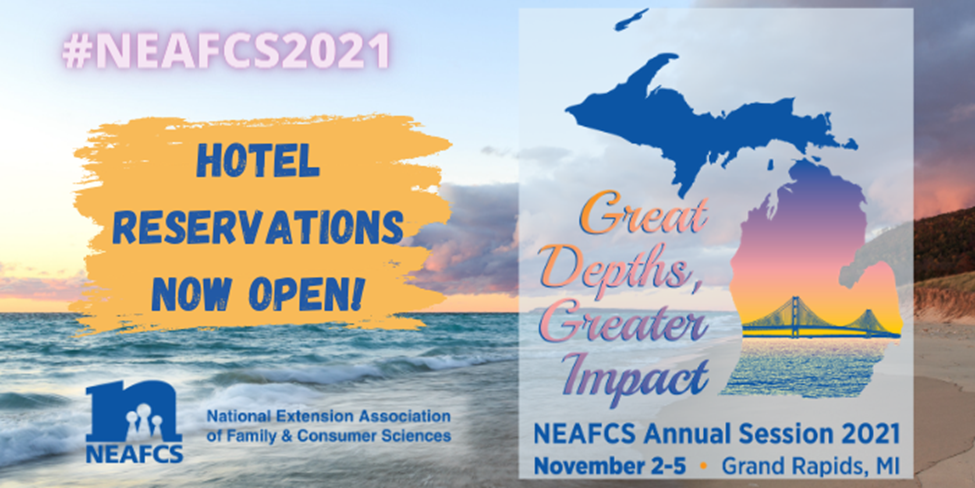 #NEAFCS2021

HOTEL RESERVATIONS NOW OPEN!

NEAFCS

National Extension Association of Family & Consumer Sciences

Great Depths, Greater Impact

NEAFCS Annual Session 2021

November 2-5 • Grand Rapids, MI